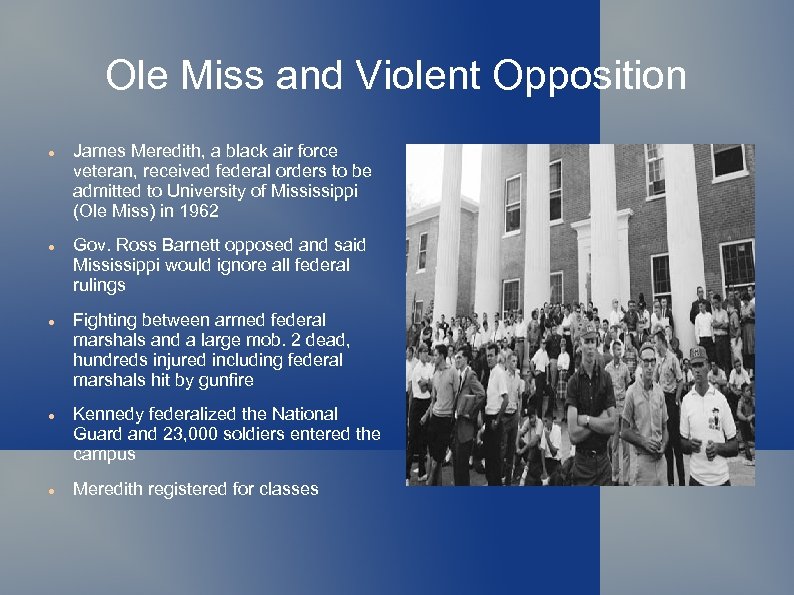 Ole Miss and Violent Opposition

- James Meredith, a black air force veteran, received federal orders to be admitted to University of Mississippi (Ole Miss) in 1962
- Gov. Ross Barnett opposed and said Mississippi would ignore all federal rulings
- Fighting between armed federal marshals and a large mob. 2 dead, hundreds injured including federal marshals hit by gunfire
- Kennedy federalized the National Guard and 23,000 soldiers entered the campus
- Meredith registered for classes